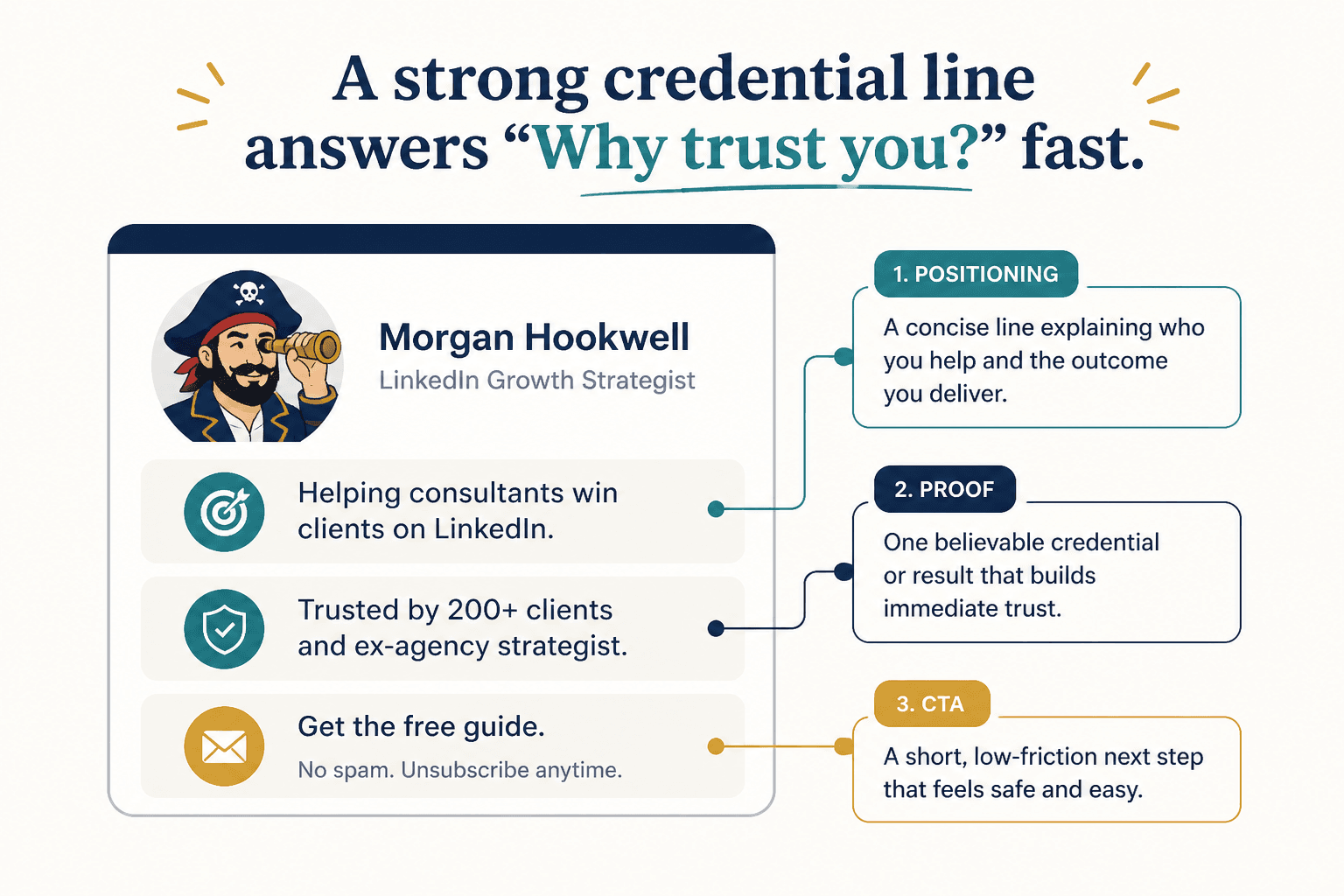 A strong credential line answers “Why trust you?” fast.

Morgan Hookwell
LinkedIn Growth Strategist

Helping consultants win clients on LinkedIn.

Trusted by 200+ clients and ex-agency strategist.

Get the free guide.
No spam. Unsubscribe anytime.

1. POSITIONING
A concise line explaining who you help and the outcome you deliver.

2. PROOF
One believable credential or result that builds immediate trust.

3. CTA
A short, low-friction next step that feels safe and easy.